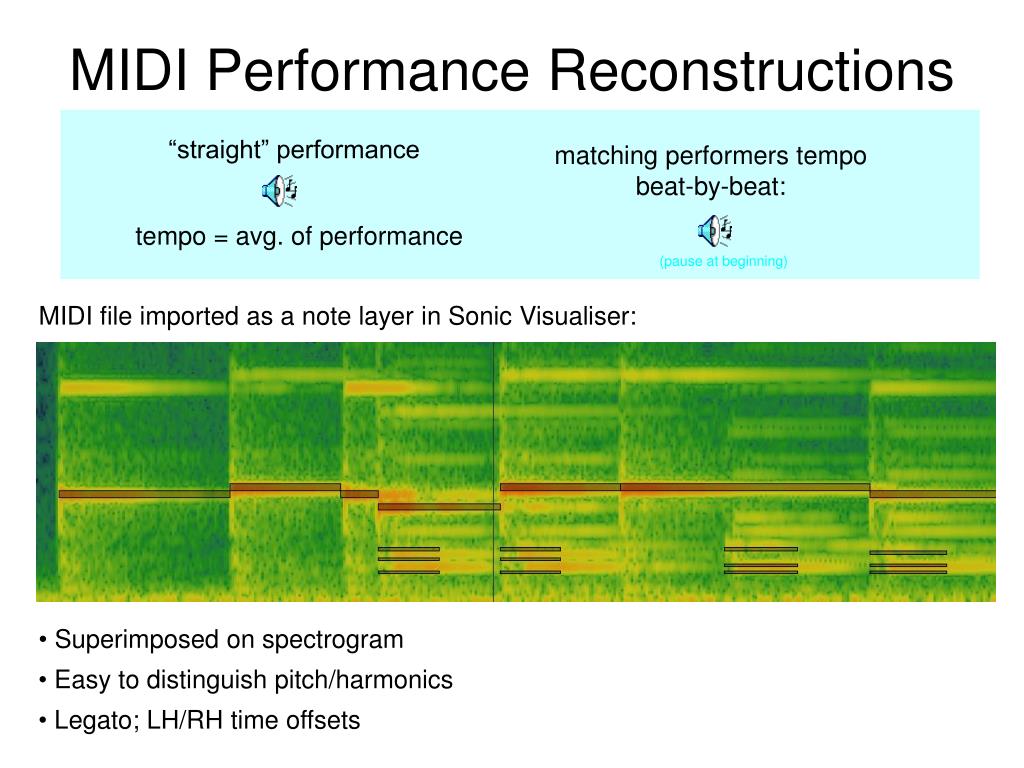 MIDI Performance Reconstructions

“straight” performance

tempo = avg. of performance

matching performers tempo beat-by-beat:

(pause at beginning)

MIDI file imported as a note layer in Sonic Visualiser:

• Superimposed on spectrogram

• Easy to distinguish pitch/harmonics

• Legato; LH/RH time offsets